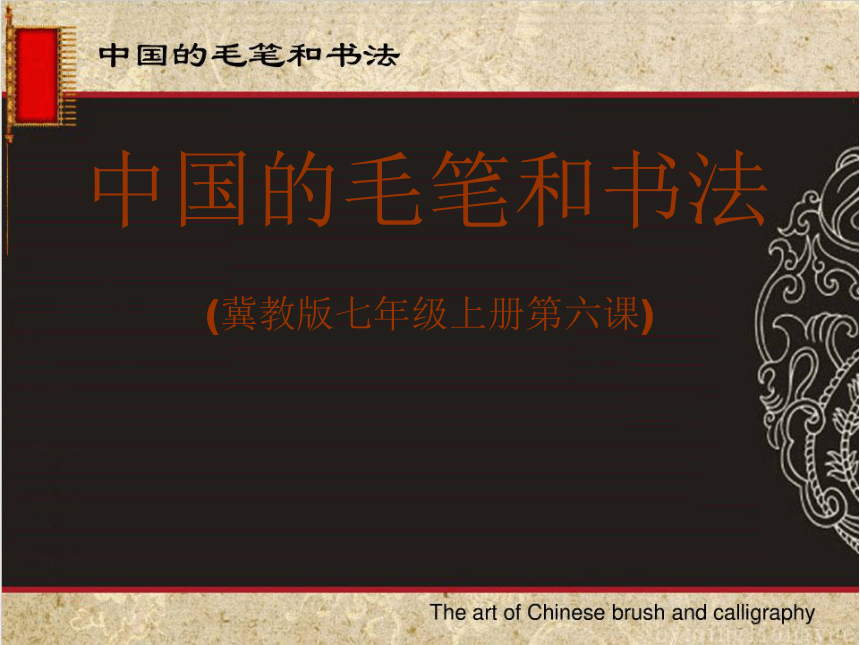 中国的毛笔和书法

中国的毛笔和书法

(冀教版七年级上册第六课)

The art of Chinese brush and calligraphy